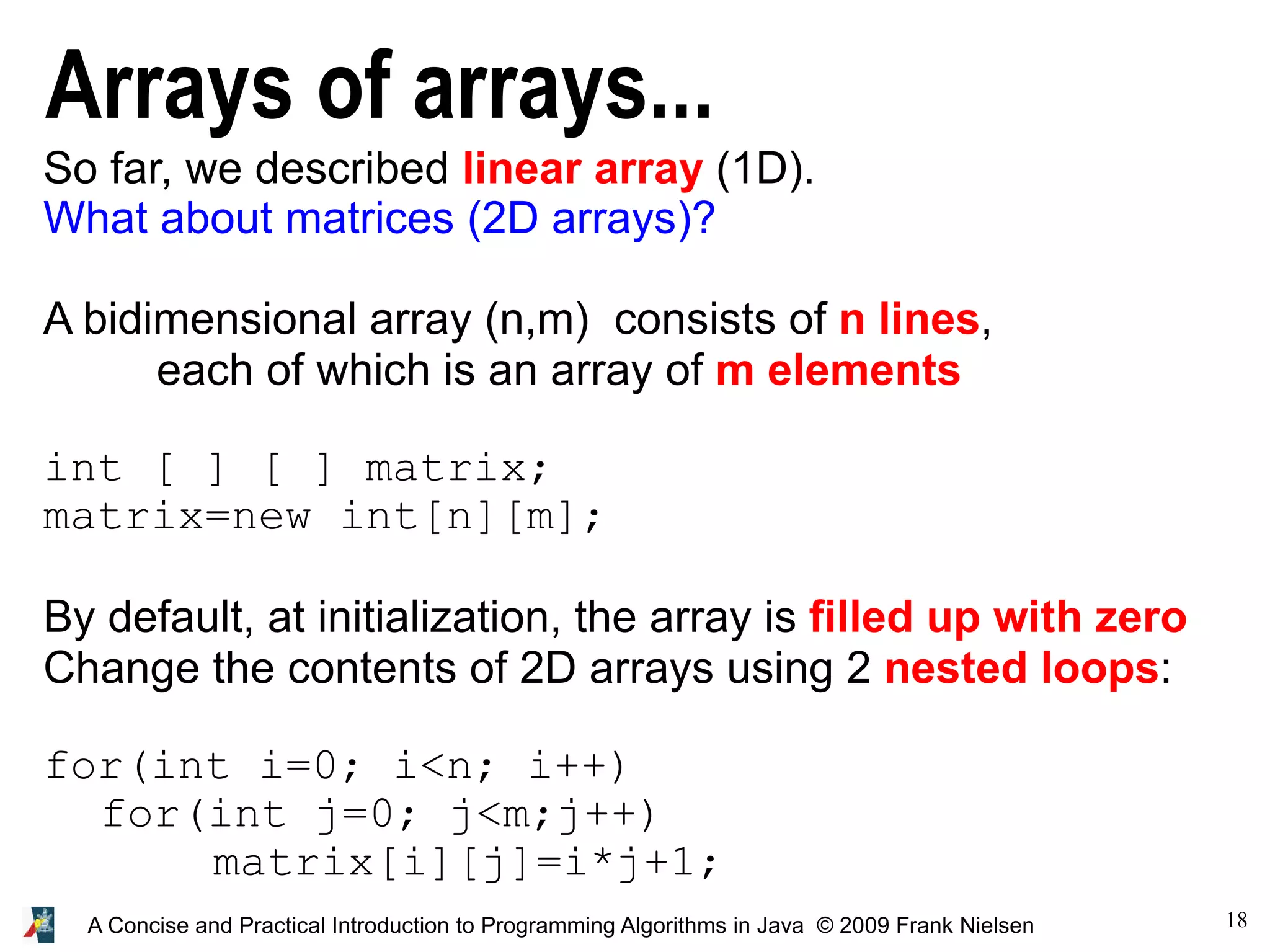 Arrays of arrays...

So far, we described linear array (1D).
What about matrices (2D arrays)?

A bidimensional array (n,m) consists of n lines, each of which is an array of m elements

int [ ] [ ] matrix;
matrix=new int[n][m];

By default, at initialization, the array is filled up with zero
Change the contents of 2D arrays using 2 nested loops:

for(int i=0; i<n; i++)
  for(int j=0; j<m;j++)
    matrix[i][j]=i*j+1;

A Concise and Practical Introduction to Programming Algorithms in Java © 2009 Frank Nielsen

18